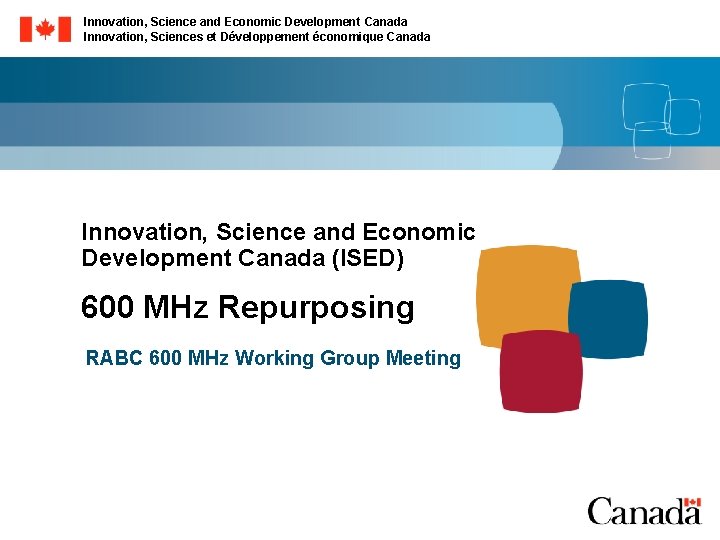 Innovation, Science and Economic Development Canada
Innovation, Sciences et Développement économique Canada

Innovation, Science and Economic Development Canada (ISED)

600 MHz Repurposing

RABC 600 MHz Working Group Meeting

Canada